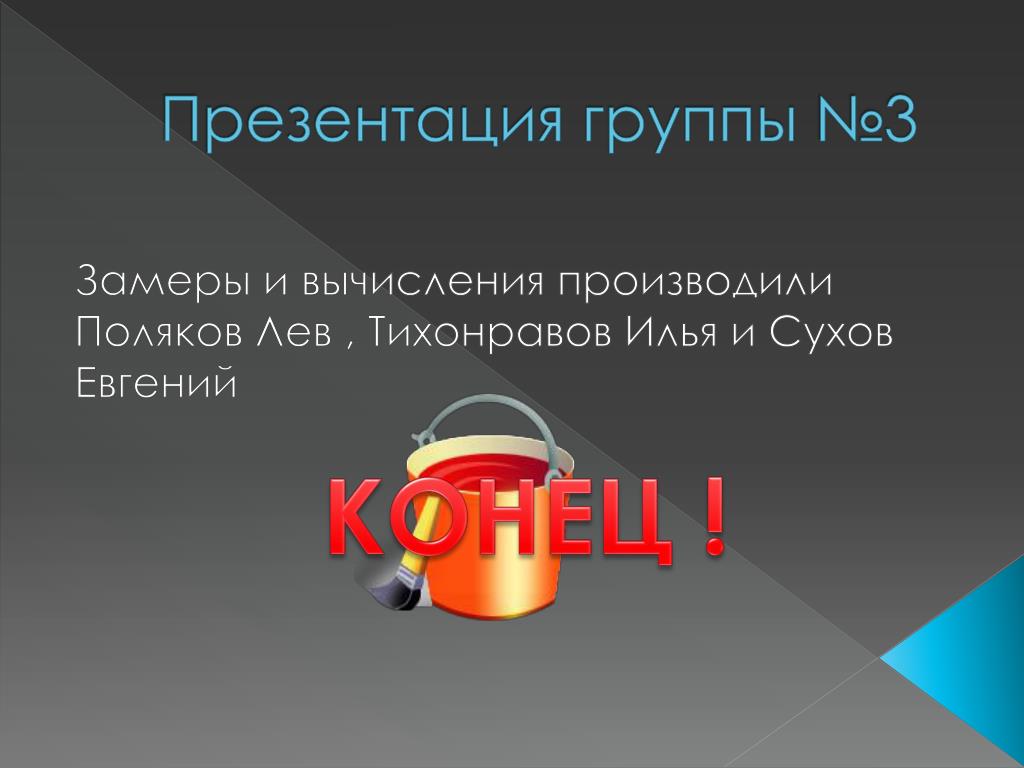 Презентация группы №3

Замеры и вычисления производили Поляков Лев , Тихонравов Илья и Сухов Евгений

КОНЕЦ !